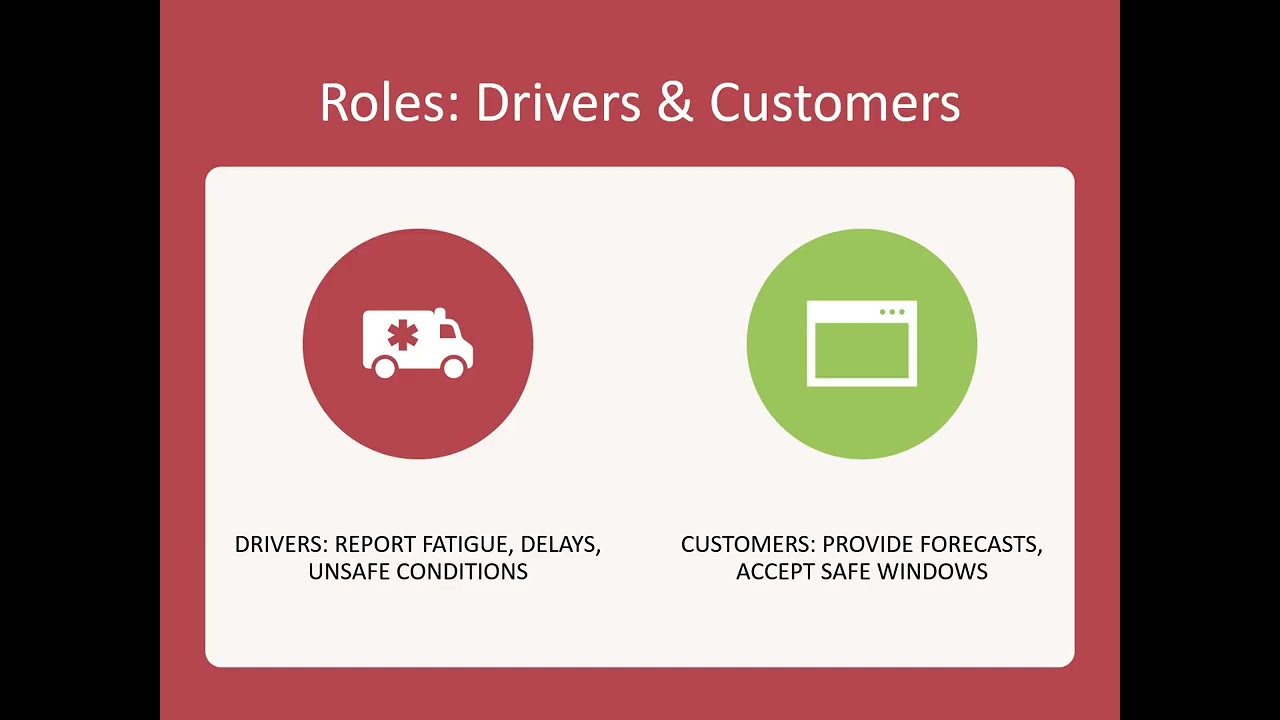 Roles: Drivers & Customers

DRIVERS: REPORT FATIGUE, DELAYS, UNSAFE CONDITIONS

CUSTOMERS: PROVIDE FORECASTS, ACCEPT SAFE WINDOWS